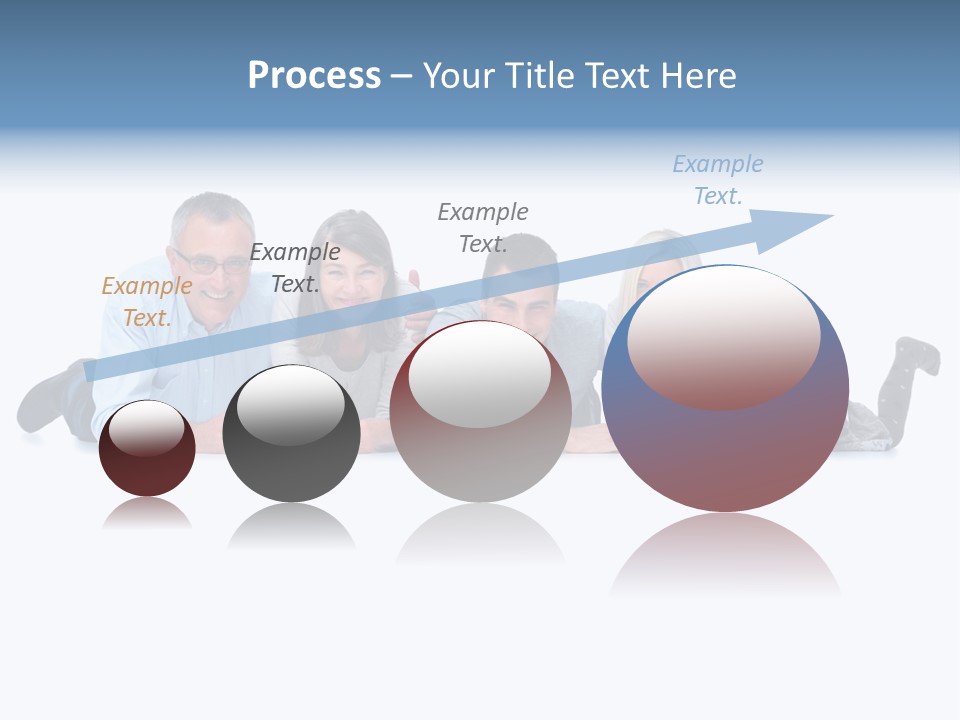 Process – Your Title Text Here

Example Text.

Example Text.

Example Text.

Example Text.